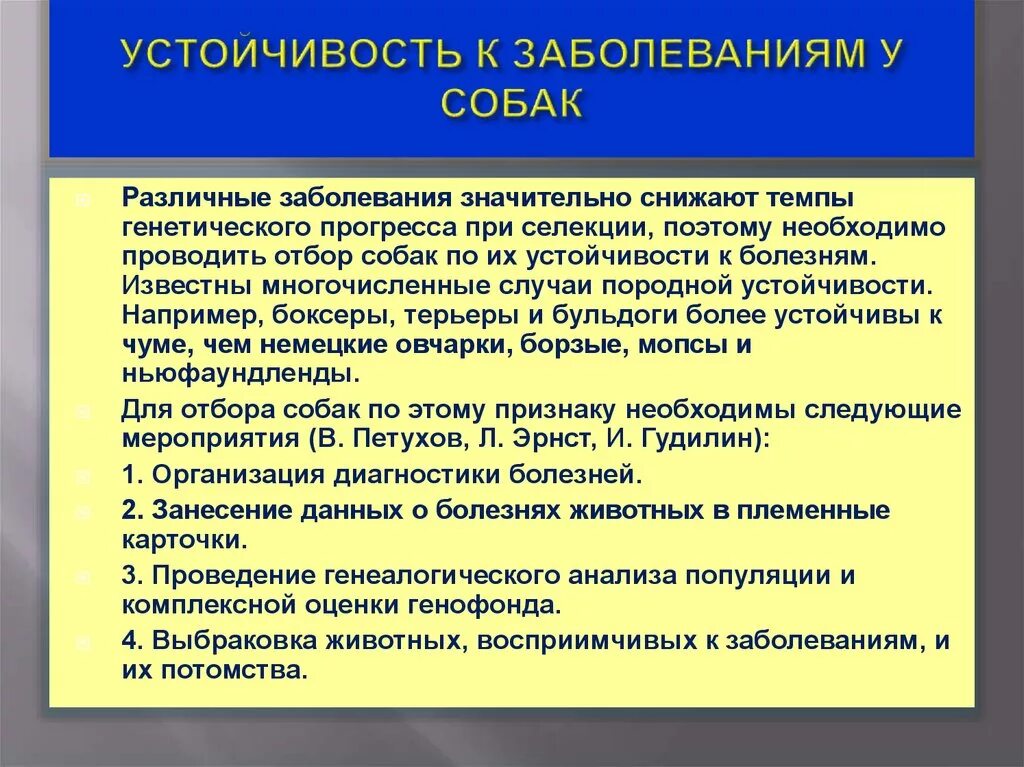 УСТОЙЧИВОСТЬ К ЗАБОЛЕВАНИЯМ У СОБАК

Различные заболевания значительно снижают темпы генетического прогресса при селекции, поэтому необходимо проводить отбор собак по их устойчивости к болезням. Известны многочисленные случаи породной устойчивости. Например, боксеры, терьеры и бульдоги более устойчивы к чуме, чем немецкие овчарки, борзые, мопсы и ньюфаундленды.

Для отбора собак по этому признаку необходимы следующие мероприятия (В. Петухов, Л. Эрнст, И. Гудилин):

1. Организация диагностики болезней.

2. Занесение данных о болезнях животных в племенные карточки.

3. Проведение генеалогического анализа популяции и комплексной оценки генофонда.

4. Выбраковка животных, восприимчивых к заболеваниям, и их потомства.